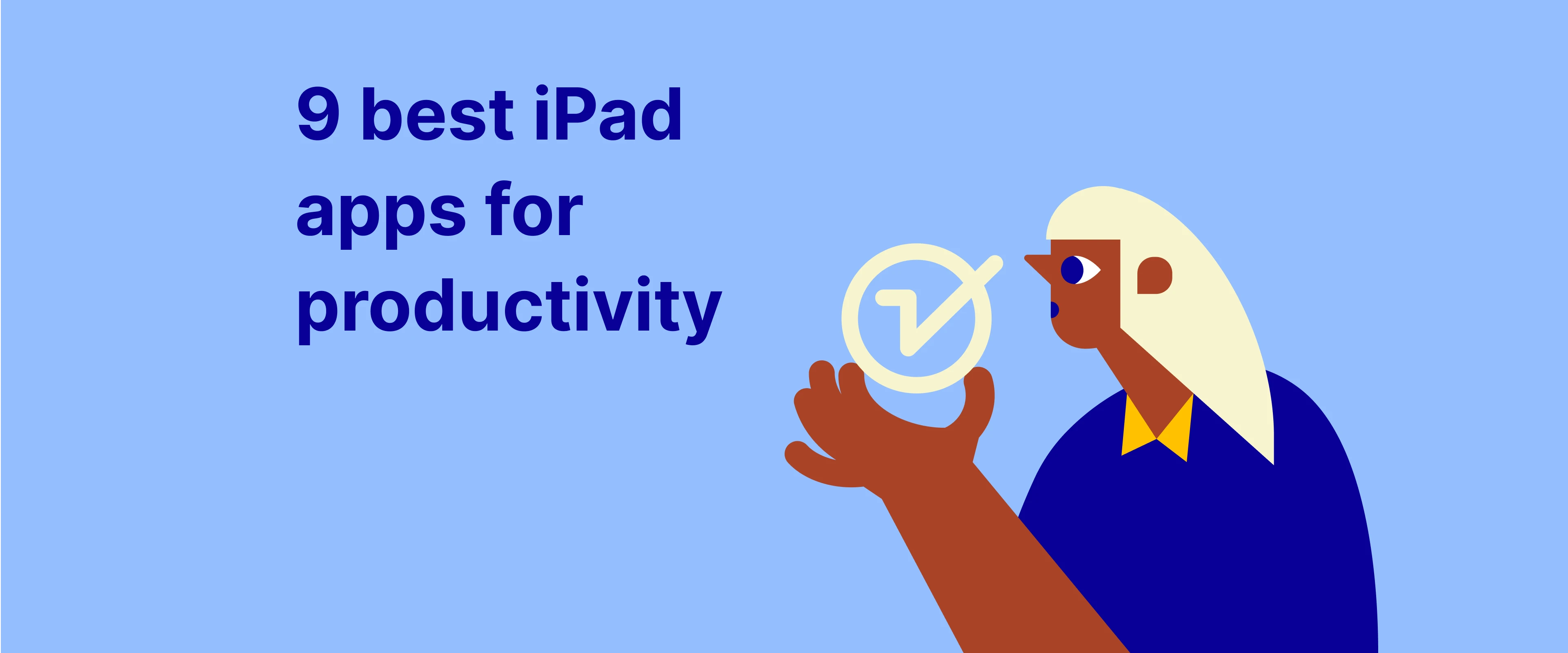 9 best iPad apps for productivity